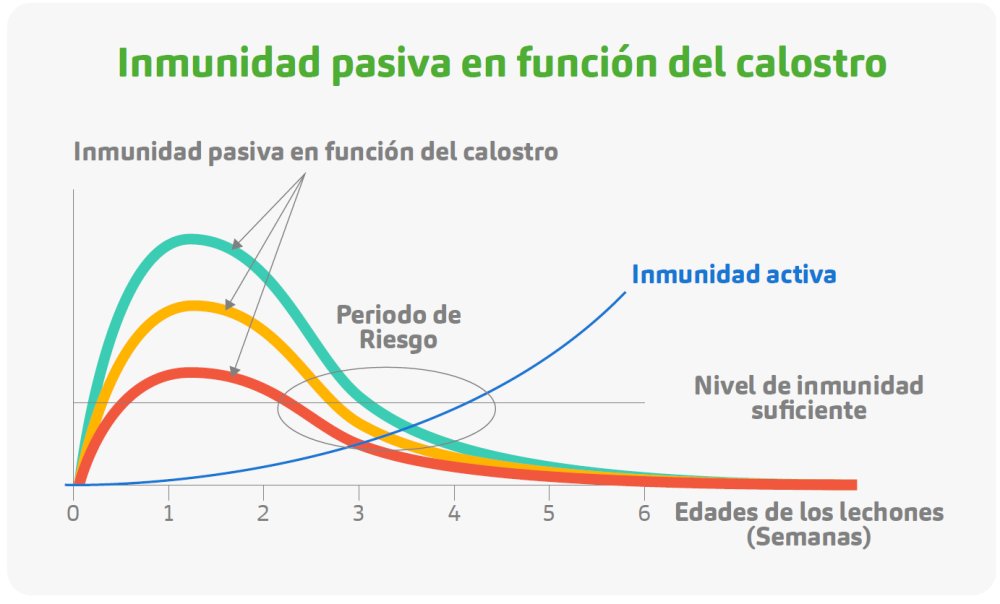 Inmunidad pasiva en función del calostro

Inmunidad pasiva en función del calostro

Inmunidad activa

Periodo de Riesgo

Nivel de inmunidad suficiente

0
1
2
3
4
5
6

Edades de los lechones (Semanas)